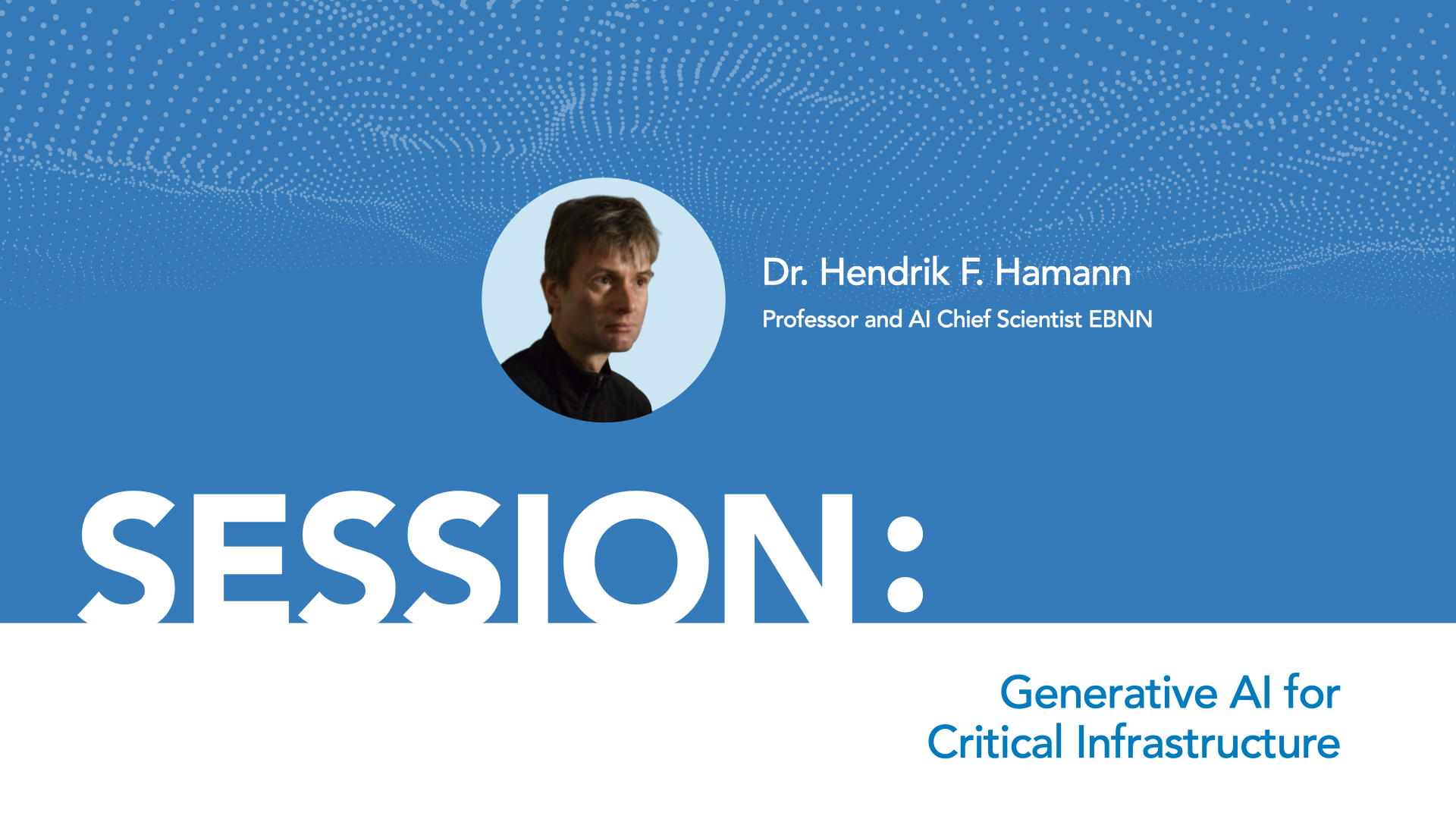 Dr. Hendrik F. Hamann
Professor and AI Chief Scientist EBNN

SESSION:

Generative AI for Critical Infrastructure